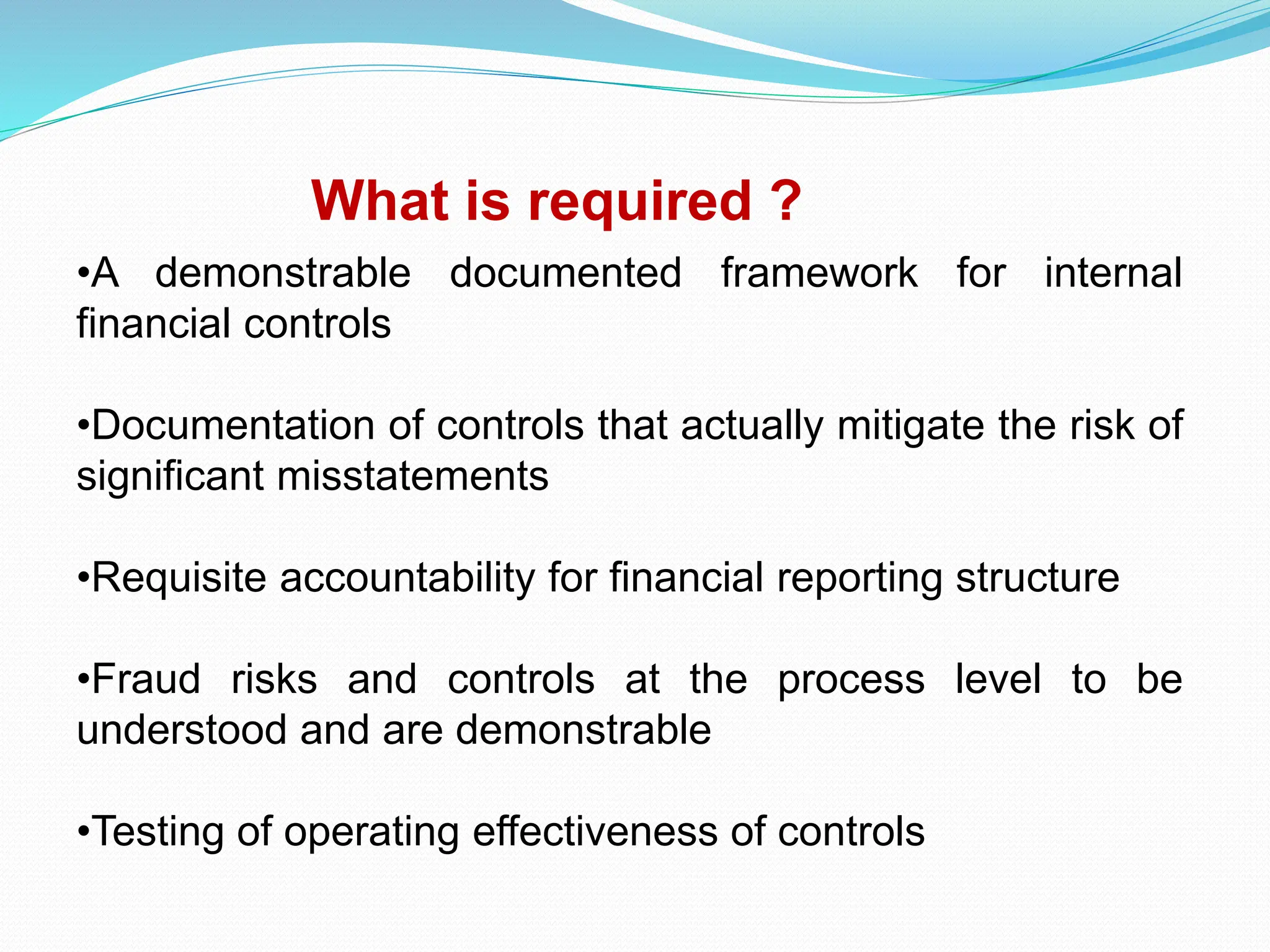 What is required ?

•A demonstrable documented framework for internal financial controls

•Documentation of controls that actually mitigate the risk of significant misstatements

•Requisite accountability for financial reporting structure

•Fraud risks and controls at the process level to be understood and are demonstrable

•Testing of operating effectiveness of controls